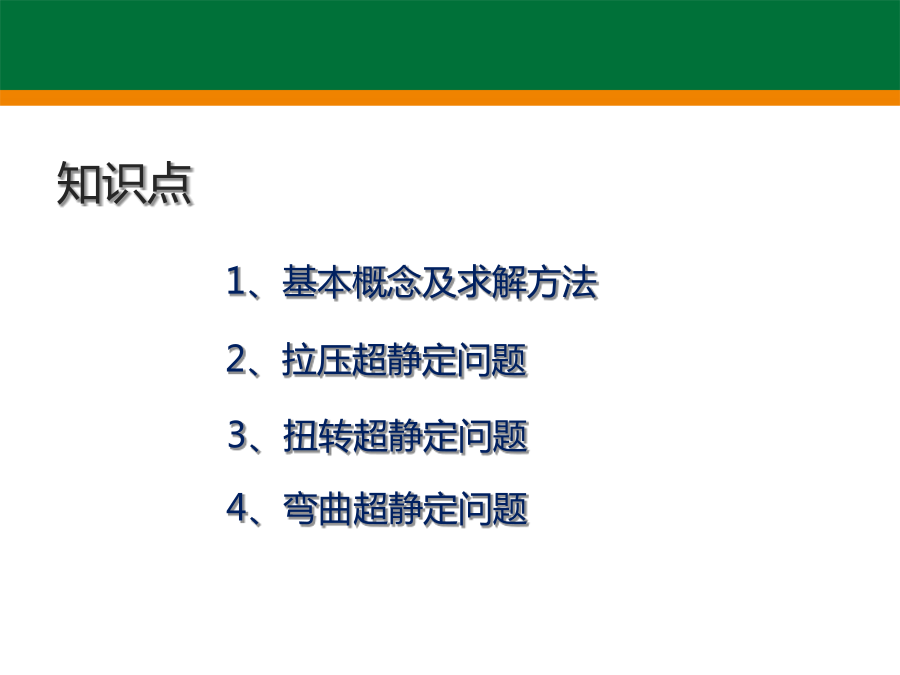 知识点

1、基本概念及求解方法

2、拉压超静定问题

3、扭转超静定问题

4、弯曲超静定问题